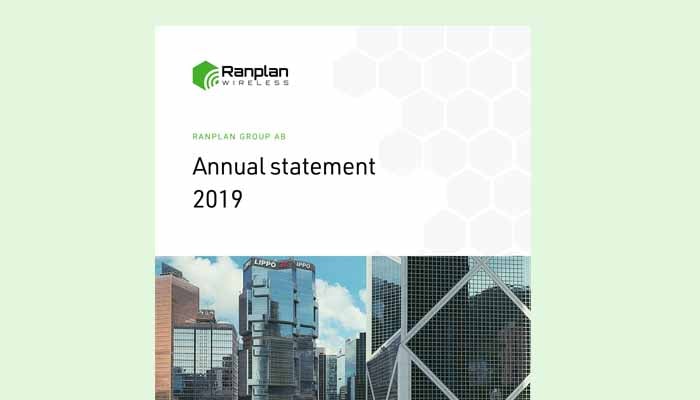 Ranplan
WIRELESS

RANPLAN GROUP AB

Annual statement
2019

LIPPO LIPPO